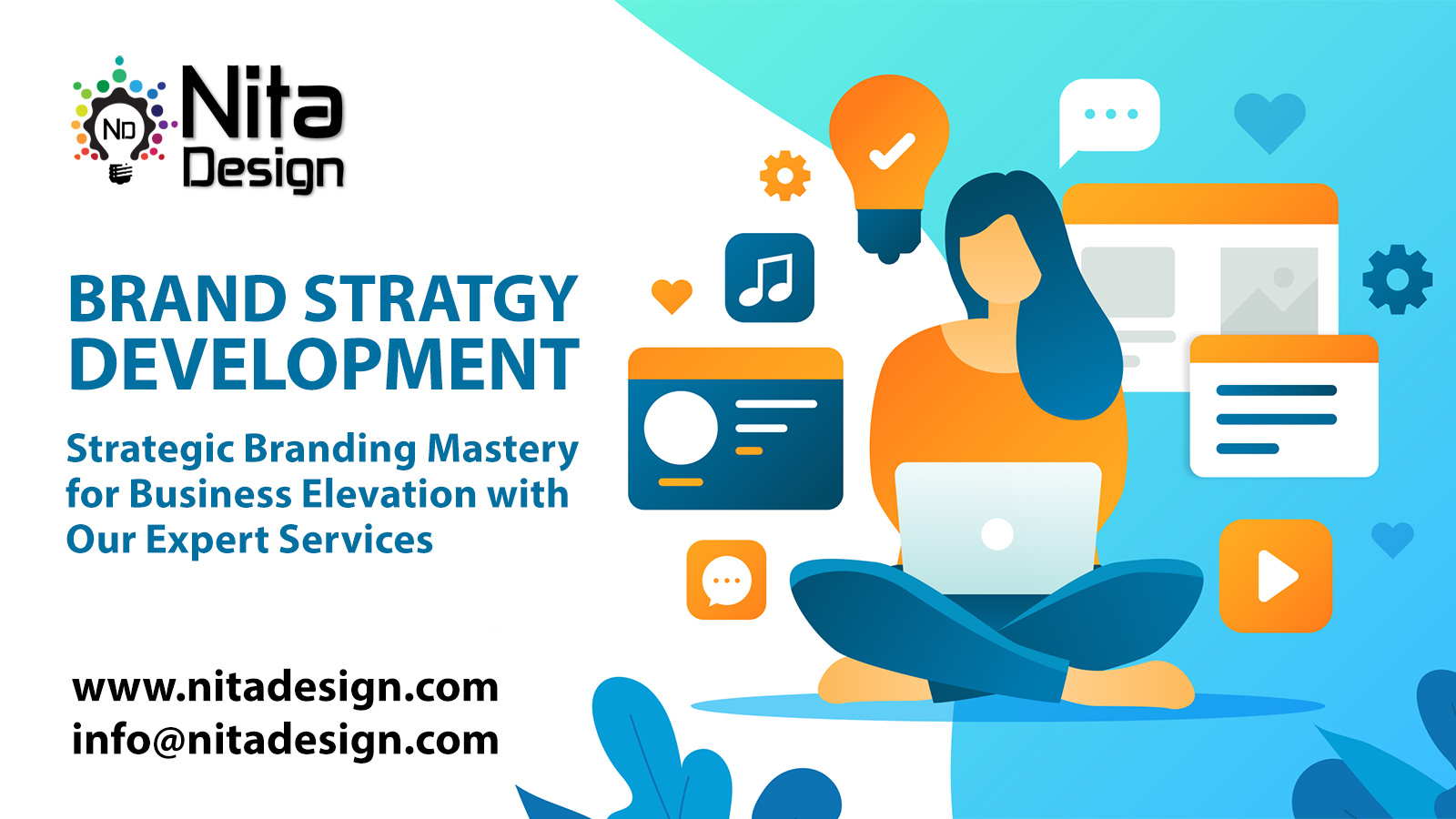 ND Nita Design

BRAND STRATGY DEVELOPMENT

Strategic Branding Mastery for Business Elevation with Our Expert Services

www.nitadesign.com
info@nitadesign.com